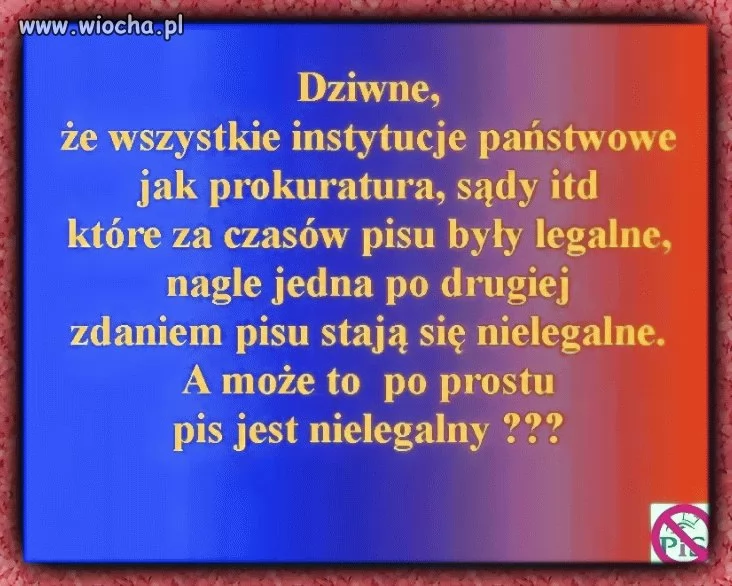 www.wiocha.pl

Dziwne,
że wszystkie instytucje państwowe jak prokuratura, sądy itd które za czasów pisu były legalne, nagle jedna po drugiej zdaniem pisu stają się nielegalne.
A może to po prostu pis jest nielegalny ???

PiS